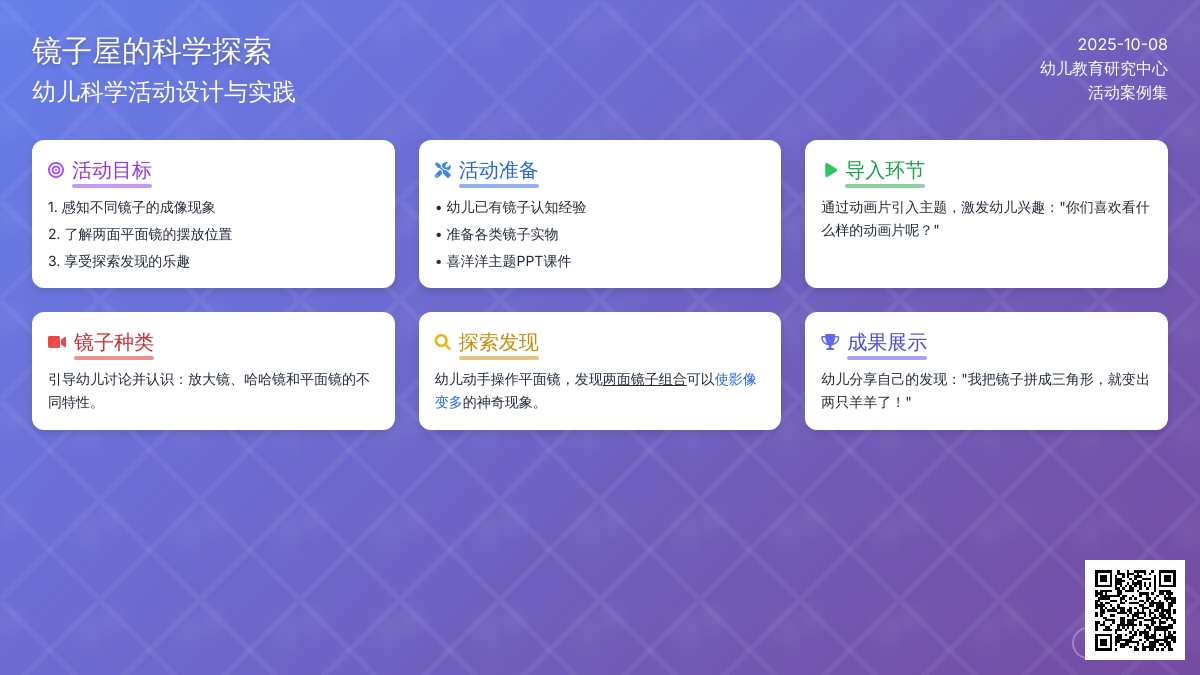 镜子屋的科学探索
幼儿科学活动设计与实践

2025-10-08
幼儿教育研究中心
活动案例集

活动目标
1. 感知不同镜子的成像现象
2. 了解两面平面镜的摆放位置
3. 享受探索发现的乐趣

活动准备
• 幼儿已有镜子认知经验
• 准备各类镜子实物
• 喜洋洋主题PPT课件

导入环节
通过动画片引入主题，激发幼儿兴趣："你们喜欢看什么样的动画片呢？"

镜子种类
引导幼儿讨论并认识：放大镜、哈哈镜和平面镜的不同特性。

探索发现
幼儿动手操作平面镜，发现两面镜子组合可以使影像变多的神奇现象。

成果展示
幼儿分享自己的发现："我把镜子拼成三角形，就变出两只羊羊了！"